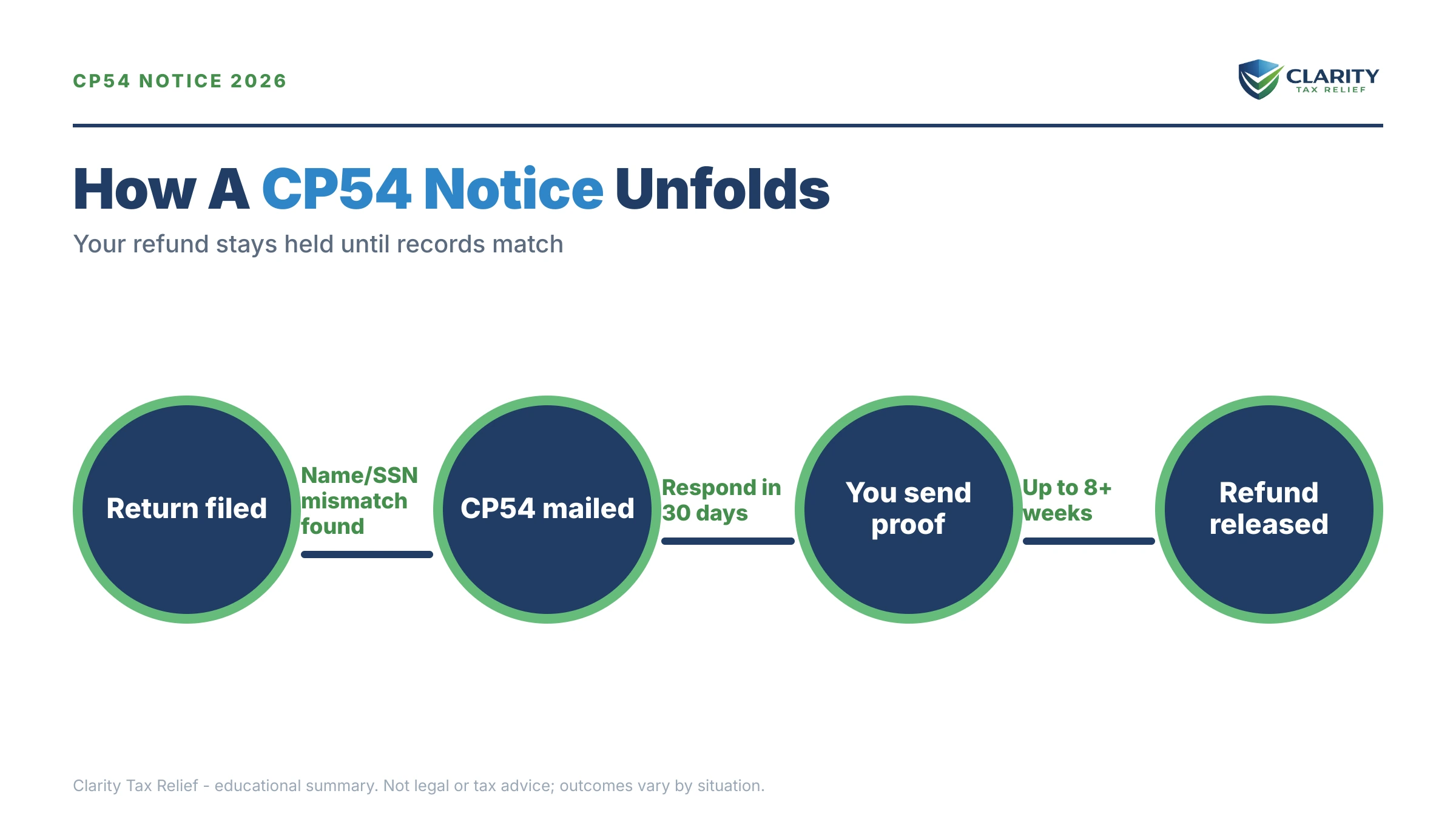 CP54 NOTICE 2026

CLARITY
TAX RELIEF

How A CP54 Notice Unfolds

Your refund stays held until records match

Return filed

Name/SSN mismatch found

CP54 mailed

Respond in 30 days

You send proof

Up to 8+ weeks

Refund released

Clarity Tax Relief - educational summary. Not legal or tax advice; outcomes vary by situation.